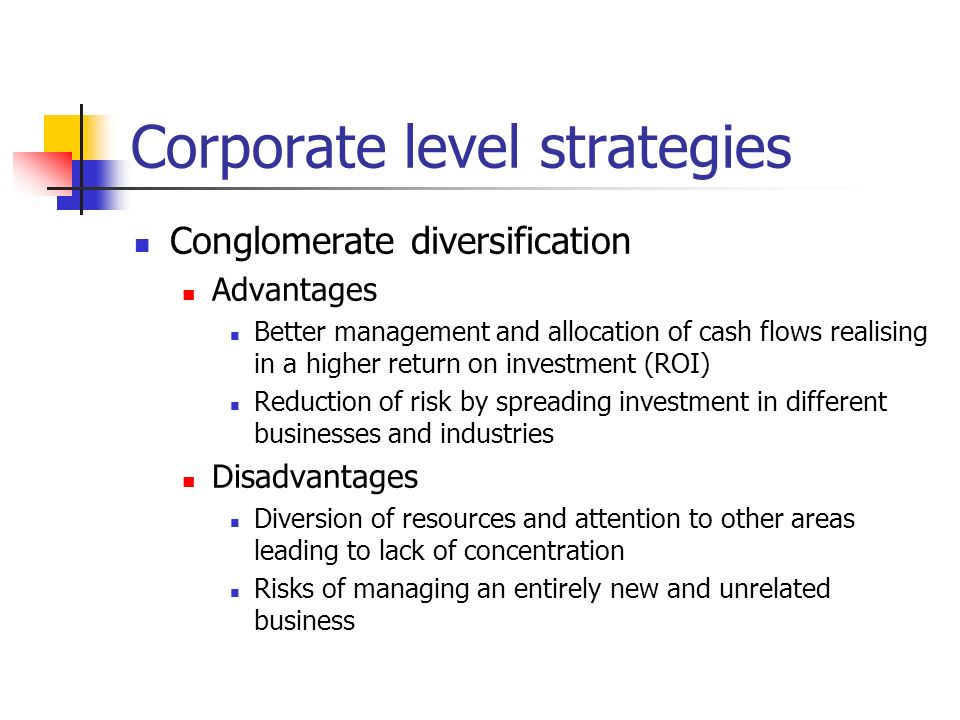 Corporate level strategies

Conglomerate diversification

Advantages

Better management and allocation of cash flows realising in a higher return on investment (ROI)

Reduction of risk by spreading investment in different businesses and industries

Disadvantages

Diversion of resources and attention to other areas leading to lack of concentration

Risks of managing an entirely new and unrelated business